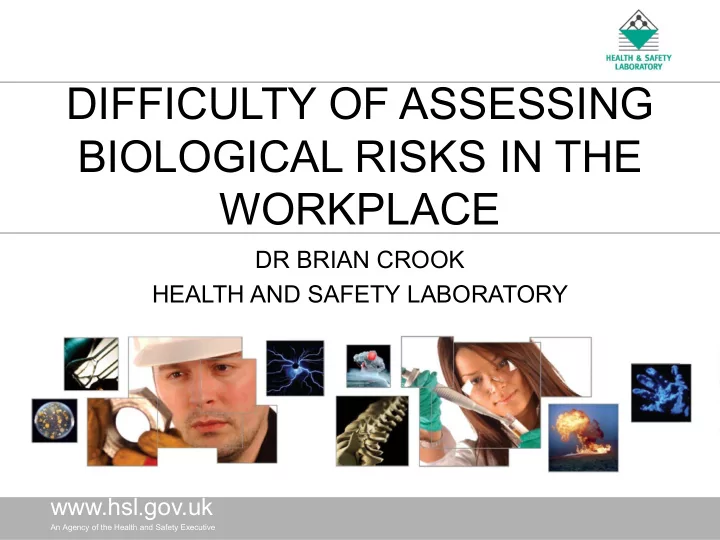 HEALTH & SAFETY LABORATORY

DIFFICULTY OF ASSESSING BIOLOGICAL RISKS IN THE WORKPLACE

DR BRIAN CROOK
HEALTH AND SAFETY LABORATORY

www.hsl.gov.uk
An Agency of the Health and Safety Executive